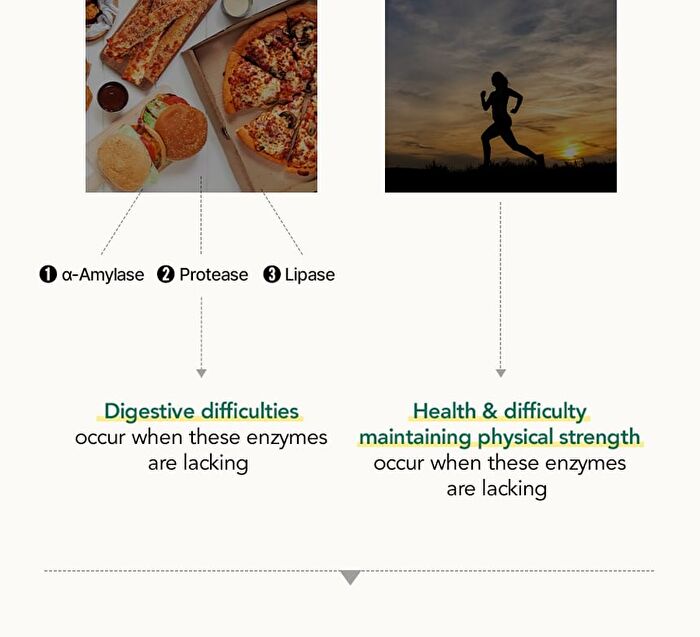 ❶ α-Amylase ❷ Protease ❸ Lipase

Digestive difficulties
occur when these enzymes are lacking

Health & difficulty maintaining physical strength
occur when these enzymes are lacking